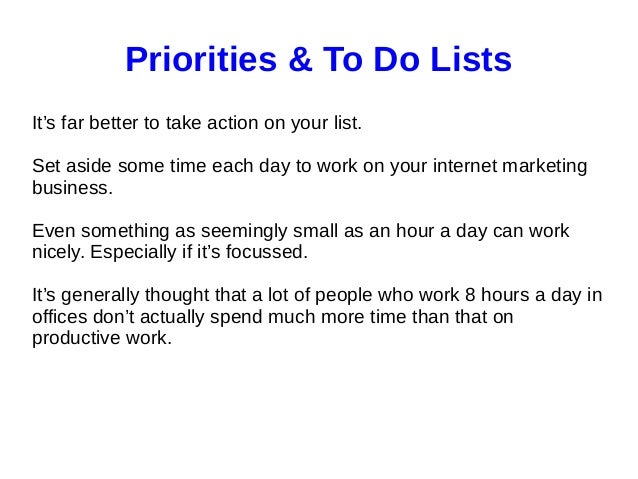 Priorities & To Do Lists

It’s far better to take action on your list.

Set aside some time each day to work on your internet marketing business.

Even something as seemingly small as an hour a day can work nicely. Especially if it’s focussed.

It’s generally thought that a lot of people who work 8 hours a day in offices don’t actually spend much more time than that on productive work.